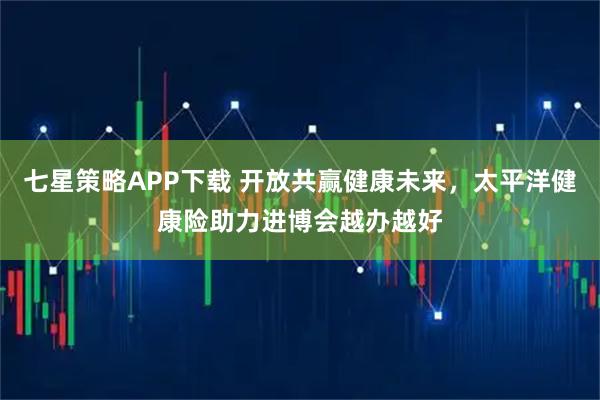 七星策略APP下载 开放共赢健康未来，太平洋健康险助力进博会越办越好